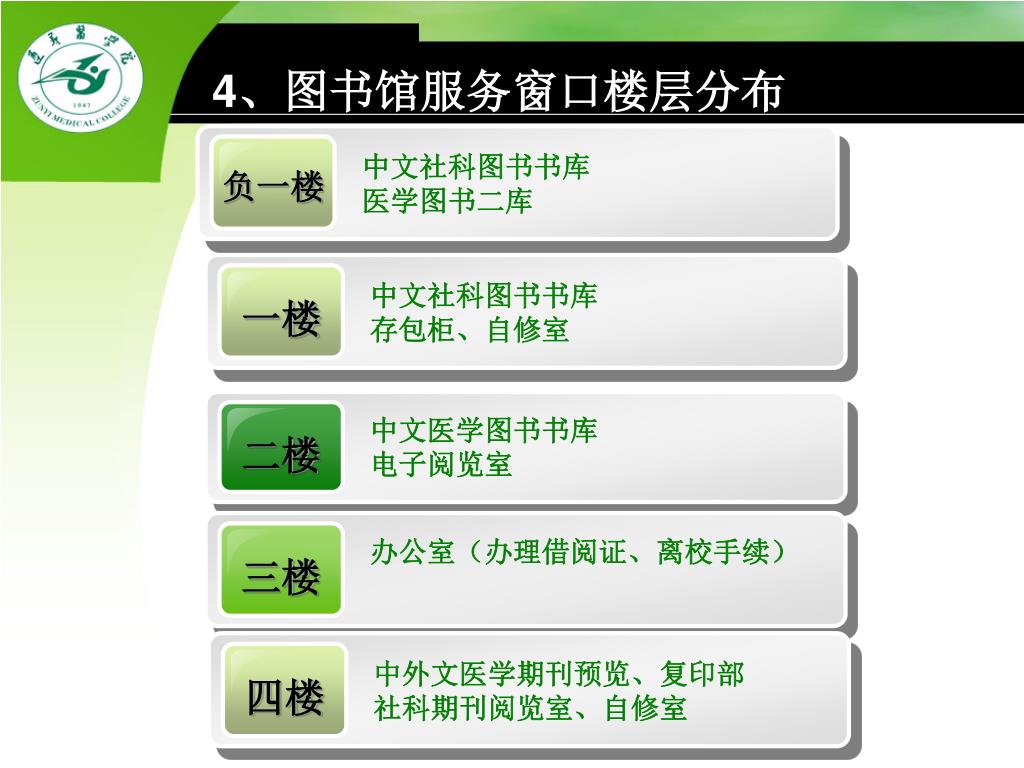 遵义医学院
1947
ZUNYI MEDICAL COLLEGE

4、图书馆服务窗口楼层分布

负一楼
中文社科图书书库
医学图书二库

一楼
中文社科图书书库
存包柜、自修室

二楼
中文医学图书书库
电子阅览室

三楼
办公室（办理借阅证、离校手续）

四楼
中外文医学期刊预览、复印部
社科期刊阅览室、自修室